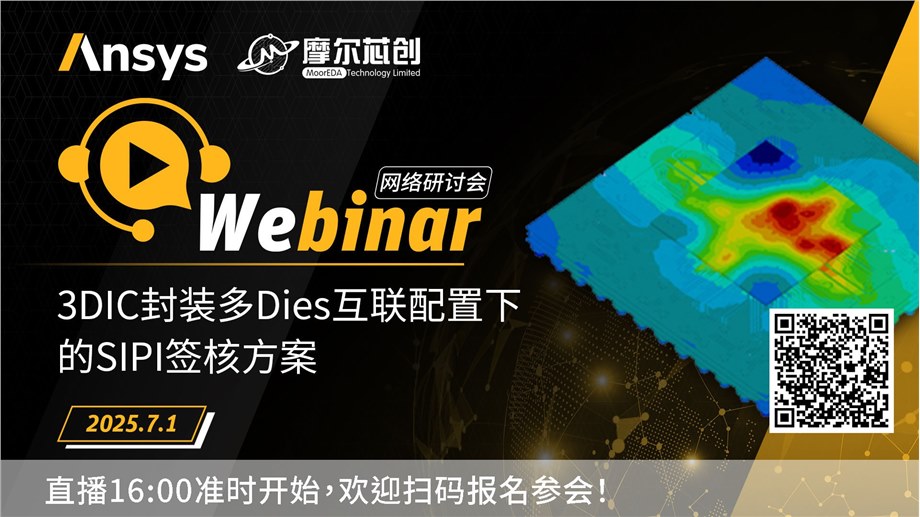 Ansys 摩尔芯创 MoorEDA Technology Limited

网络研讨会
Webinar

3DIC封装多Dies互联配置下的SIPI签核方案

2025.7.1

直播16:00准时开始，欢迎扫码报名参会！